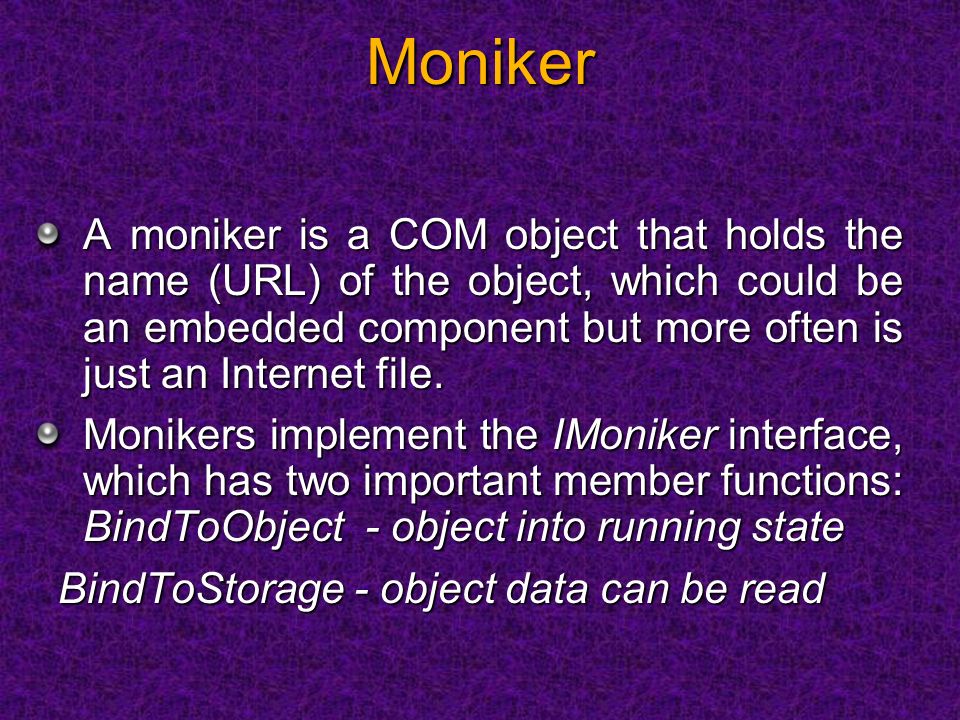 Moniker

A moniker is a COM object that holds the name (URL) of the object, which could be an embedded component but more often is just an Internet file.

Monikers implement the IMoniker interface, which has two important member functions: BindToObject - object into running state

BindToStorage - object data can be read